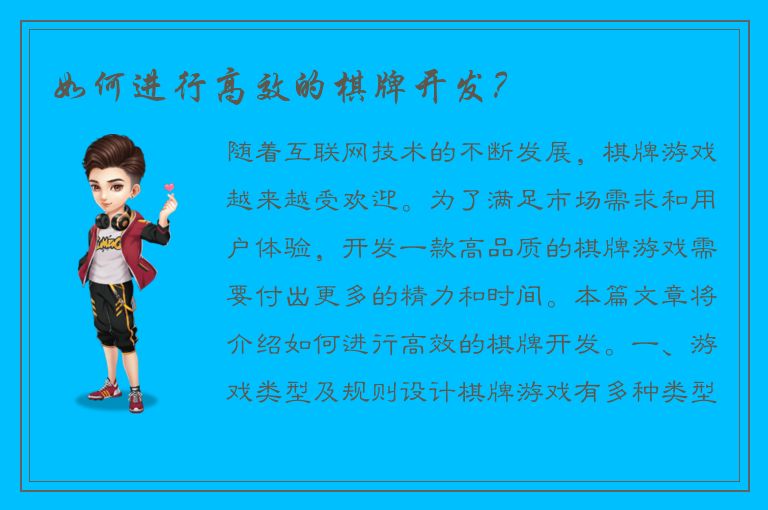 如何进行高效的棋牌开发？

随着互联网技术的不断发展，棋牌游戏越来越受欢迎。为了满足市场需求和用户体验，开发一款高品质的棋牌游戏需要付出更多的精力和时间。本篇文章将介绍如何进行高效的棋牌开发。一、游戏类型及规则设计棋牌游戏有多种类型